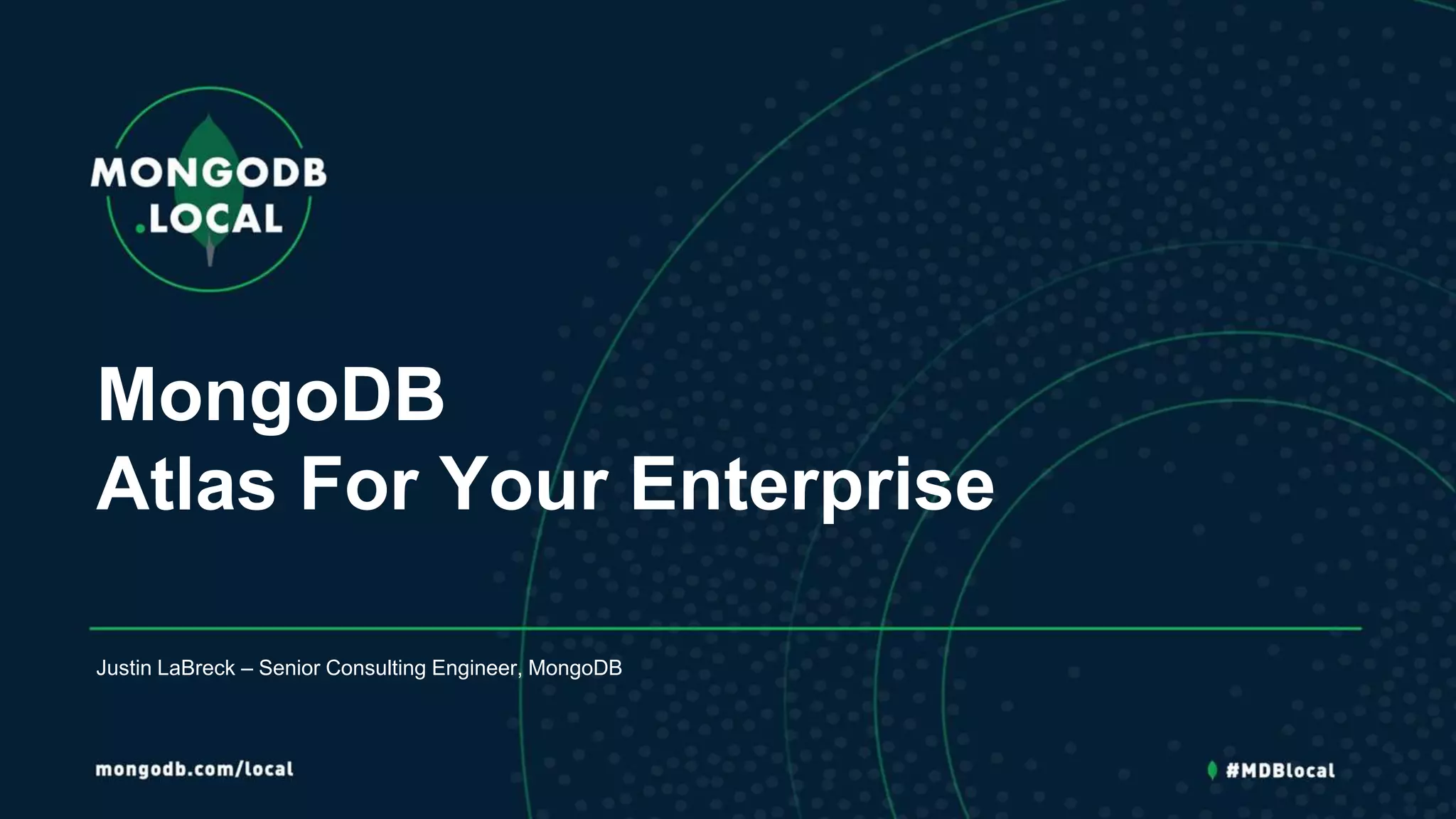 MONGODB
.LOCAL

MongoDB
Atlas For Your Enterprise

Justin LaBreck – Senior Consulting Engineer, MongoDB

mongodb.com/local

#MDBlocal